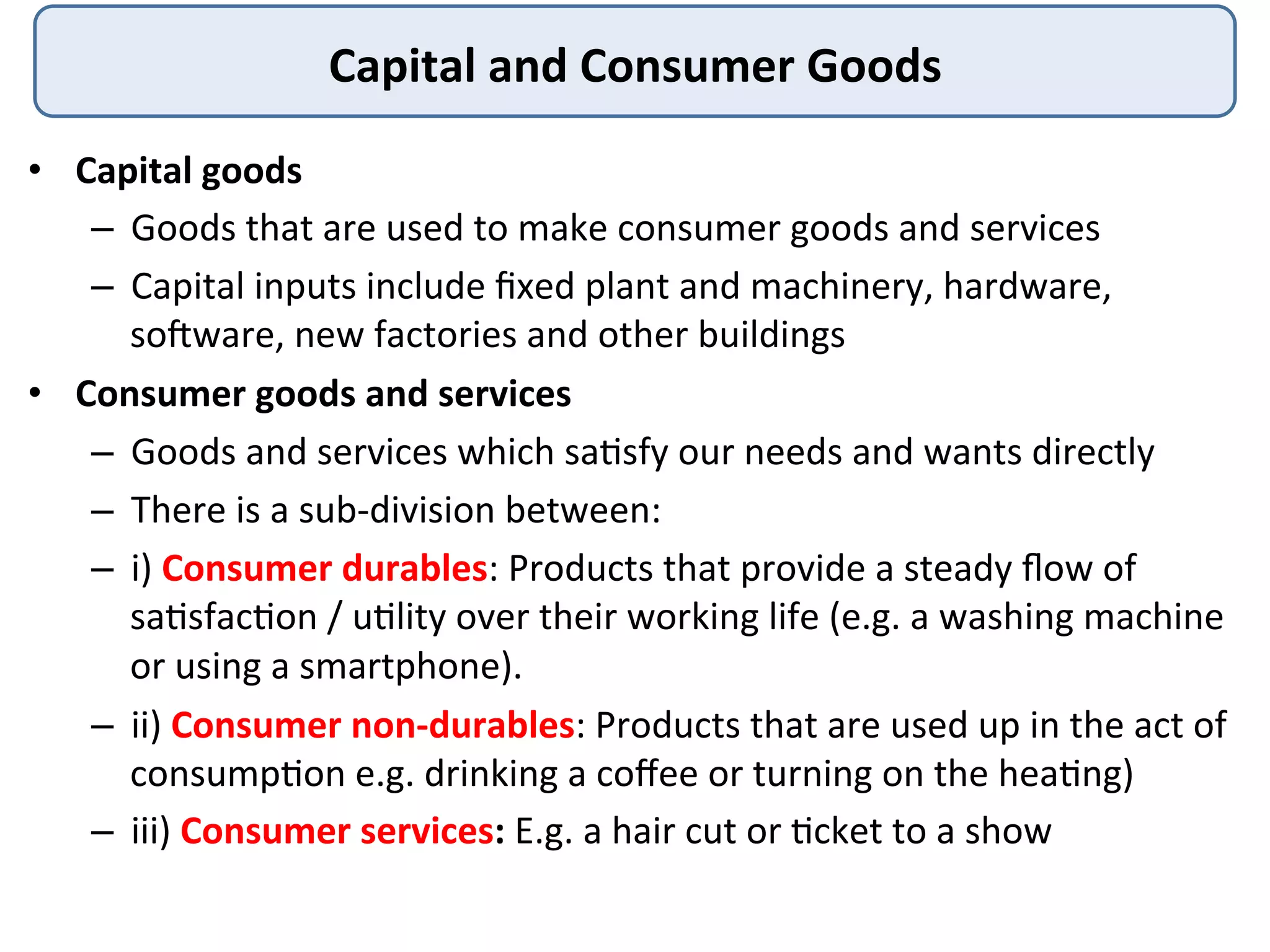 Capital and Consumer Goods

• Capital goods
– Goods that are used to make consumer goods and services
– Capital inputs include fixed plant and machinery, hardware, software, new factories and other buildings
• Consumer goods and services
– Goods and services which satisfy our needs and wants directly
– There is a sub-division between:
– i) Consumer durables: Products that provide a steady flow of satisfaction / utility over their working life (e.g. a washing machine or using a smartphone).
– ii) Consumer non-durables: Products that are used up in the act of consumption e.g. drinking a coffee or turning on the heating)
– iii) Consumer services: E.g. a hair cut or ticket to a show